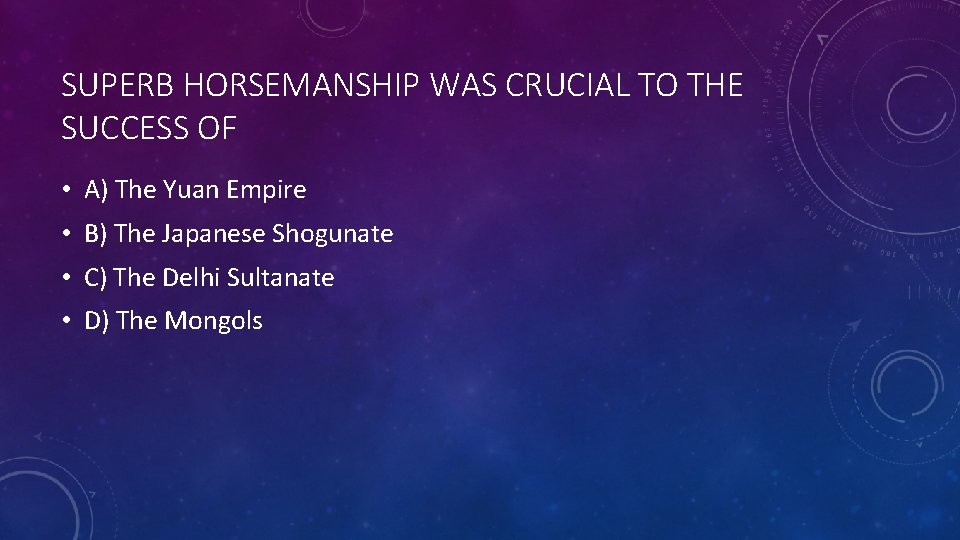 SUPERB HORSEMANSHIP WAS CRUCIAL TO THE SUCCESS OF

• A) The Yuan Empire
• B) The Japanese Shogunate
• C) The Delhi Sultanate
• D) The Mongols